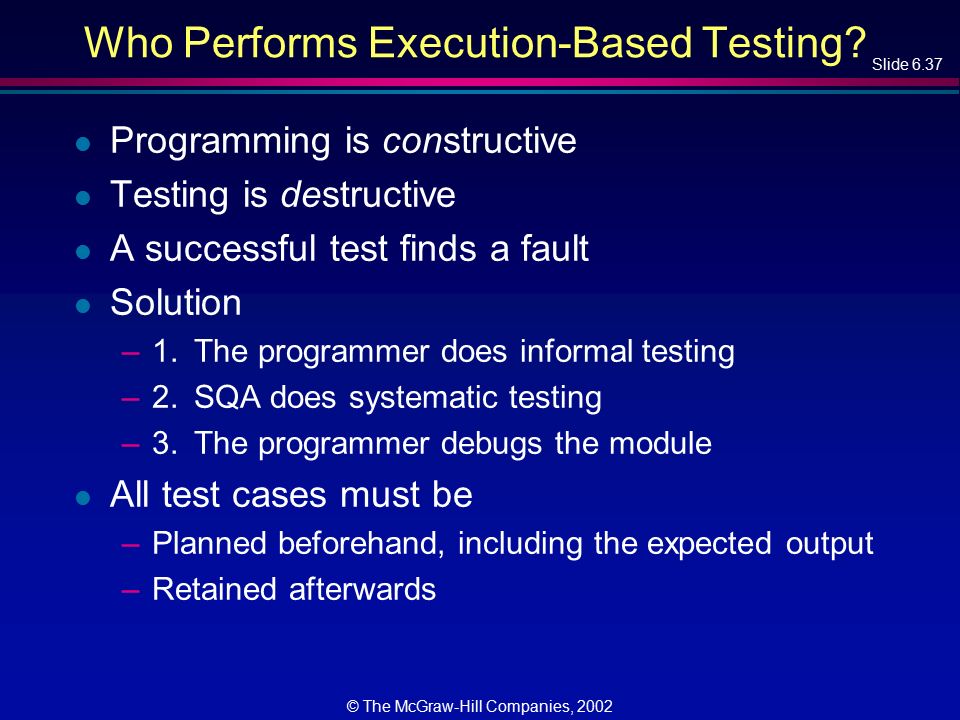 Who Performs Execution-Based Testing?

Slide 6.37

- Programming is constructive
- Testing is destructive
- A successful test finds a fault
- Solution
  – 1. The programmer does informal testing
  – 2. SQA does systematic testing
  – 3. The programmer debugs the module
- All test cases must be
  – Planned beforehand, including the expected output
  – Retained afterwards

© The McGraw-Hill Companies, 2002